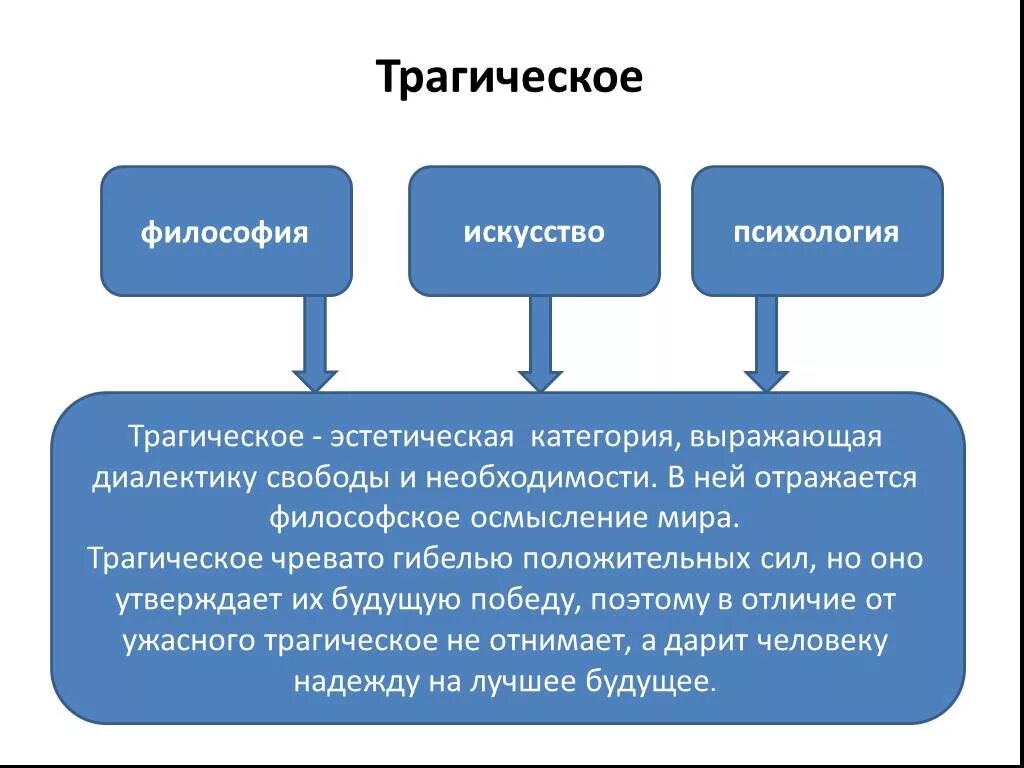 Трагическое

философия

искусство

психология

Трагическое - эстетическая категория, выражающая диалектику свободы и необходимости. В ней отражается философское осмысление мира.
Трагическое чревато гибелью положительных сил, но оно утверждает их будущую победу, поэтому в отличие от ужасного трагическое не отнимает, а дарит человеку надежду на лучшее будущее.